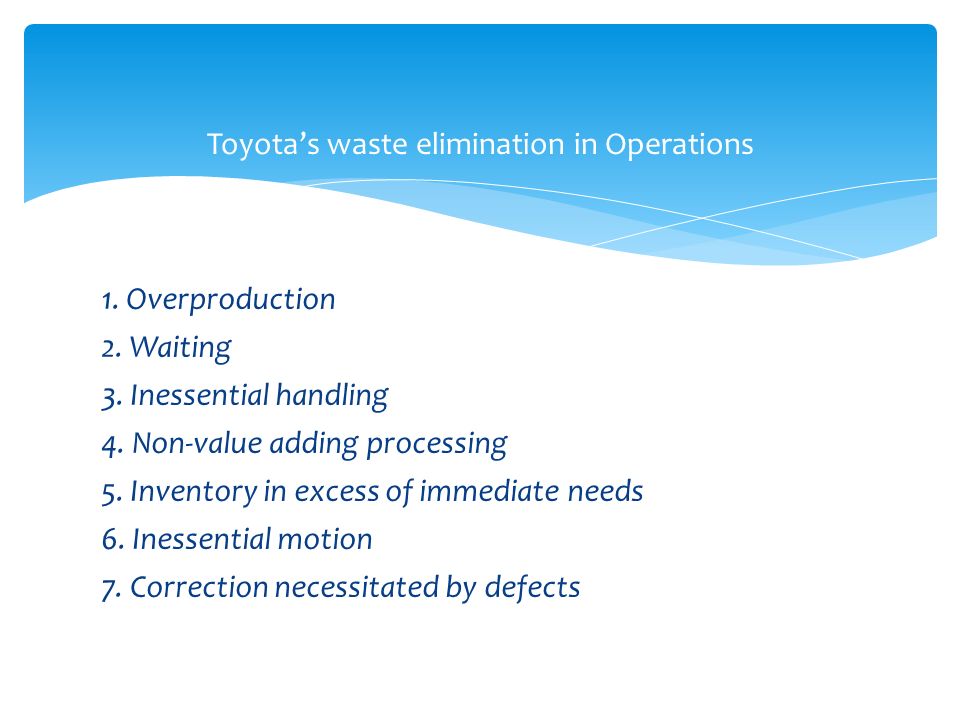 Toyota’s waste elimination in Operations

1. Overproduction
2. Waiting
3. Inessential handling
4. Non-value adding processing
5. Inventory in excess of immediate needs
6. Inessential motion
7. Correction necessitated by defects